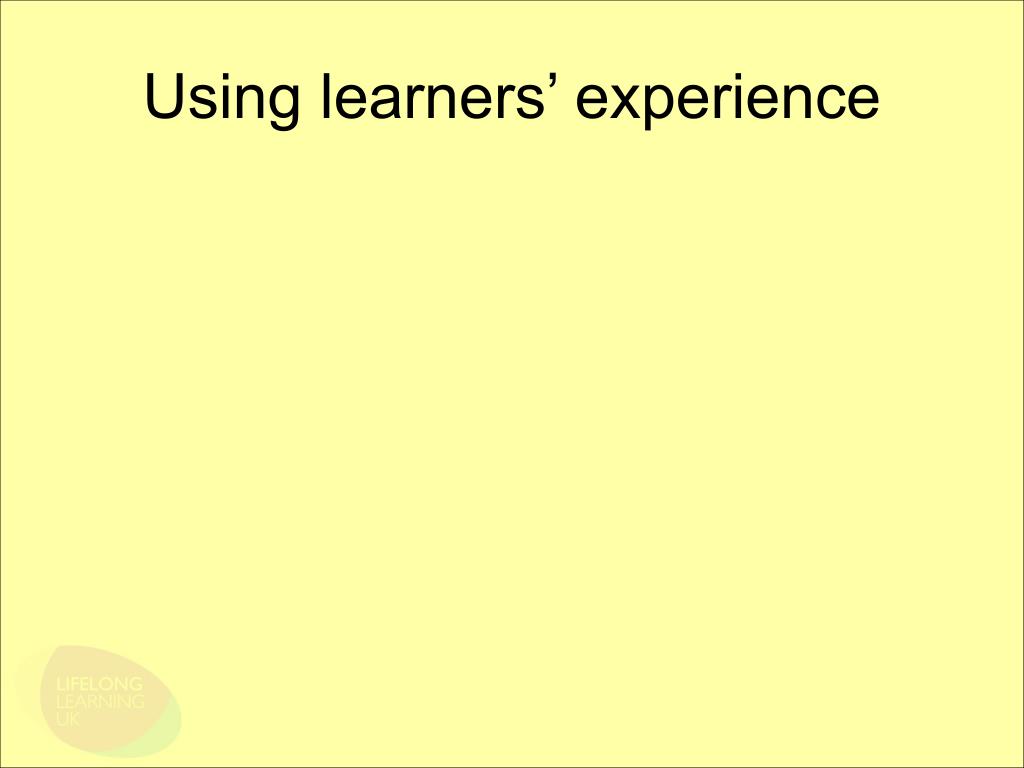 Using learners’ experience

LIFELONG
LEARNING
UK